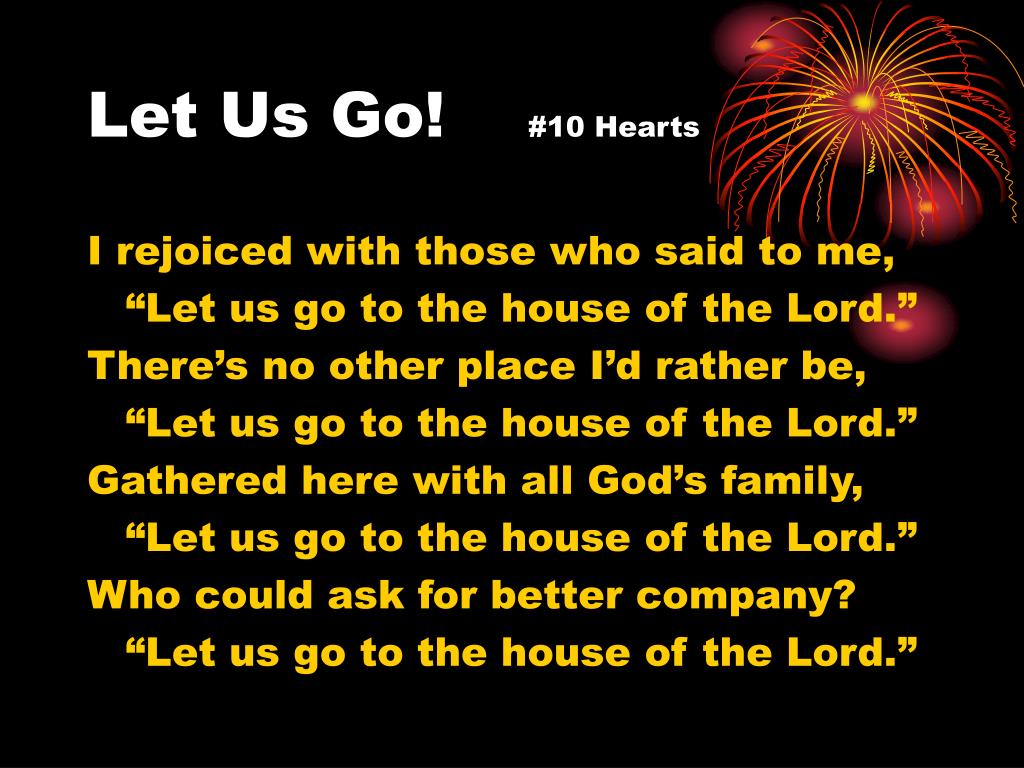 Let Us Go! #10 Hearts

I rejoiced with those who said to me,
“Let us go to the house of the Lord.”
There’s no other place I’d rather be,
“Let us go to the house of the Lord.”
Gathered here with all God’s family,
“Let us go to the house of the Lord.”
Who could ask for better company?
“Let us go to the house of the Lord.”